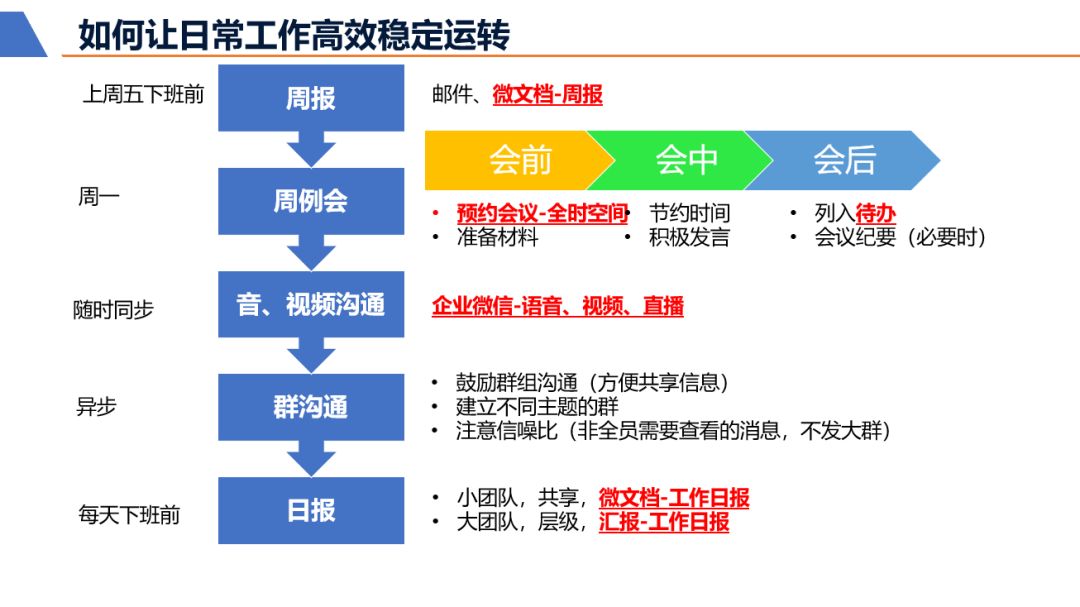 如何让日常工作高效稳定运转

上周五下班前
周报
邮件、微文档-周报

会前
会中
会后

周一
周例会
• 预约会议-全时空间
• 准备材料
• 节约时间
• 积极发言
• 列入待办
• 会议纪要（必要时）

随时同步
音、视频沟通
企业微信-语音、视频、直播

异步
群沟通
• 鼓励群组沟通（方便共享信息）
• 建立不同主题的群
• 注意信噪比（非全员需要查看的消息，不发大群）

每天下班前
日报
• 小团队，共享，微文档-工作日报
• 大团队，层级，汇报-工作日报